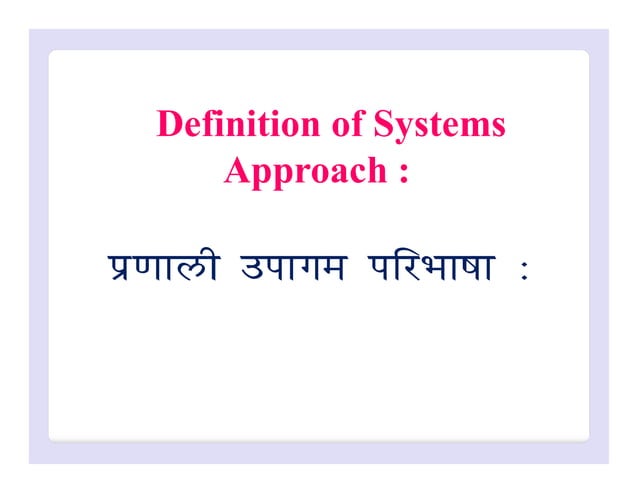 Definition of Systems Approach :

प्रणाली उपागम परिभाषा :